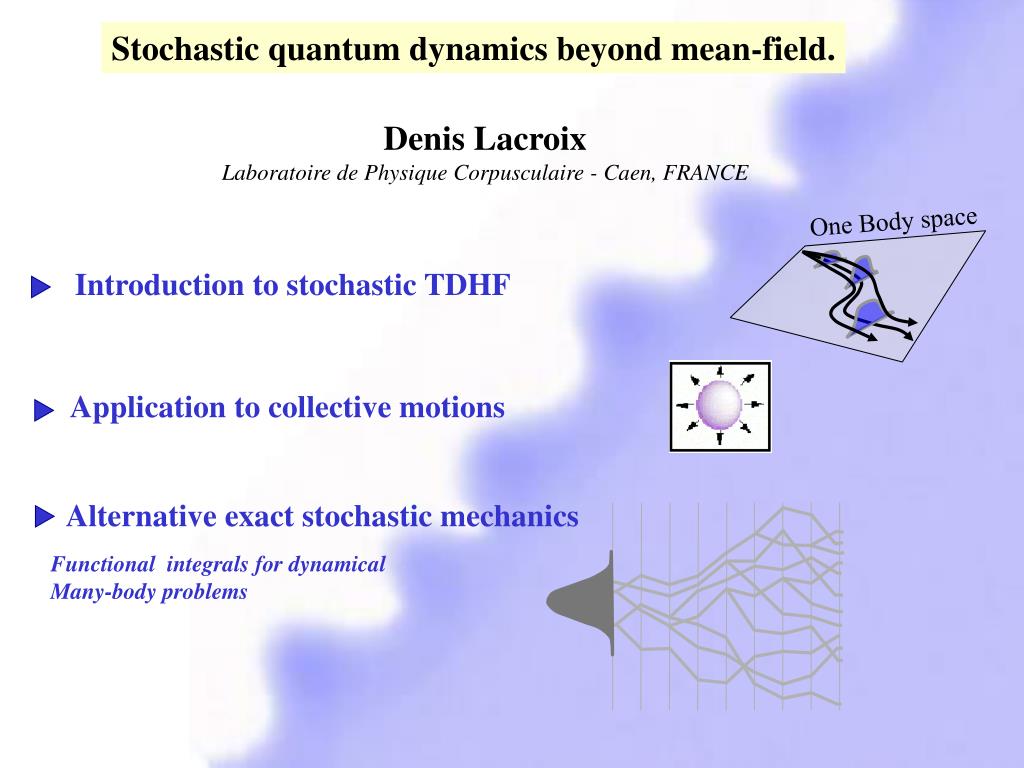 Stochastic quantum dynamics beyond mean-field.

Denis Lacroix
Laboratoire de Physique Corpusculaire - Caen, FRANCE

One Body space

Introduction to stochastic TDHF

Application to collective motions

Alternative exact stochastic mechanics

Functional integrals for dynamical Many-body problems